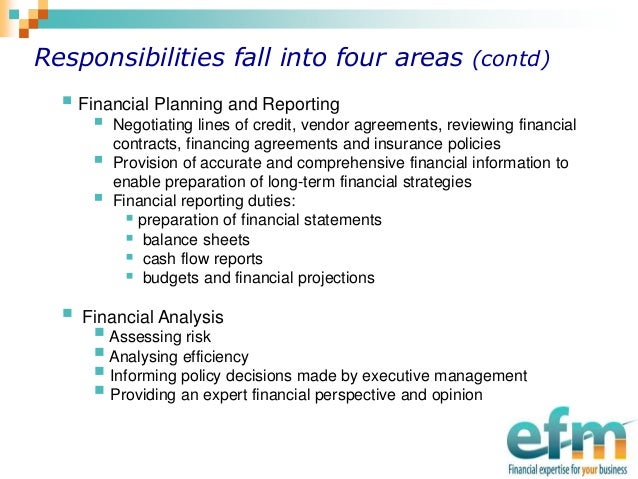 Responsibilities fall into four areas (contd)

Financial Planning and Reporting
Negotiating lines of credit, vendor agreements, reviewing financial contracts, financing agreements and insurance policies
Provision of accurate and comprehensive financial information to enable preparation of long-term financial strategies
Financial reporting duties:
preparation of financial statements
balance sheets
cash flow reports
budgets and financial projections

Financial Analysis
Assessing risk
Analysing efficiency
Informing policy decisions made by executive management
Providing an expert financial perspective and opinion

efm
Financial expertise for your business